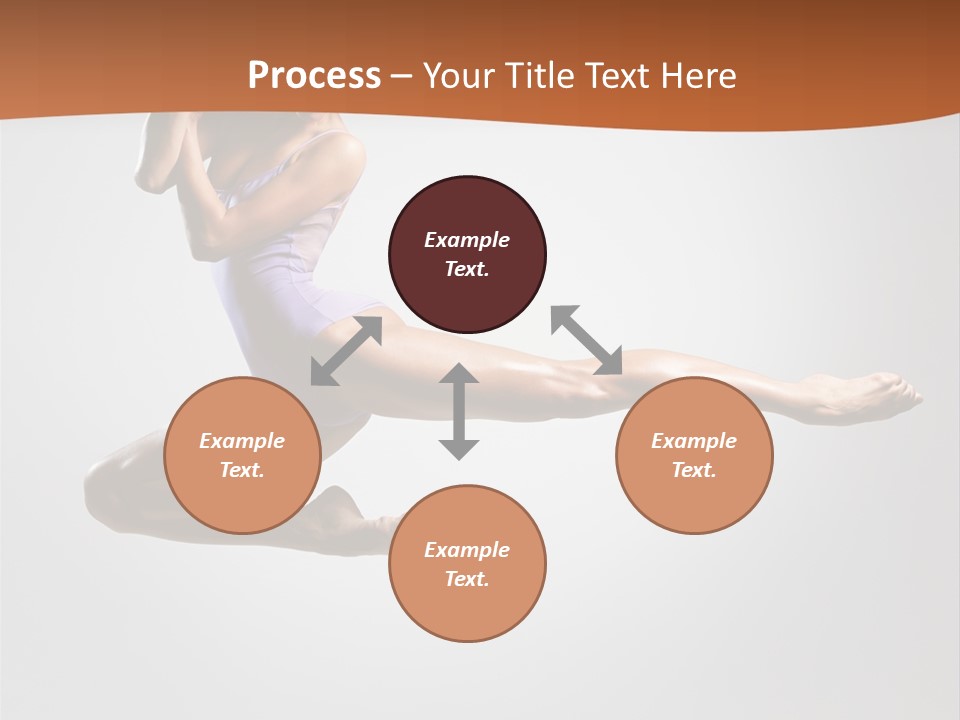 Process – Your Title Text Here

Example Text.

Example Text.

Example Text.

Example Text.